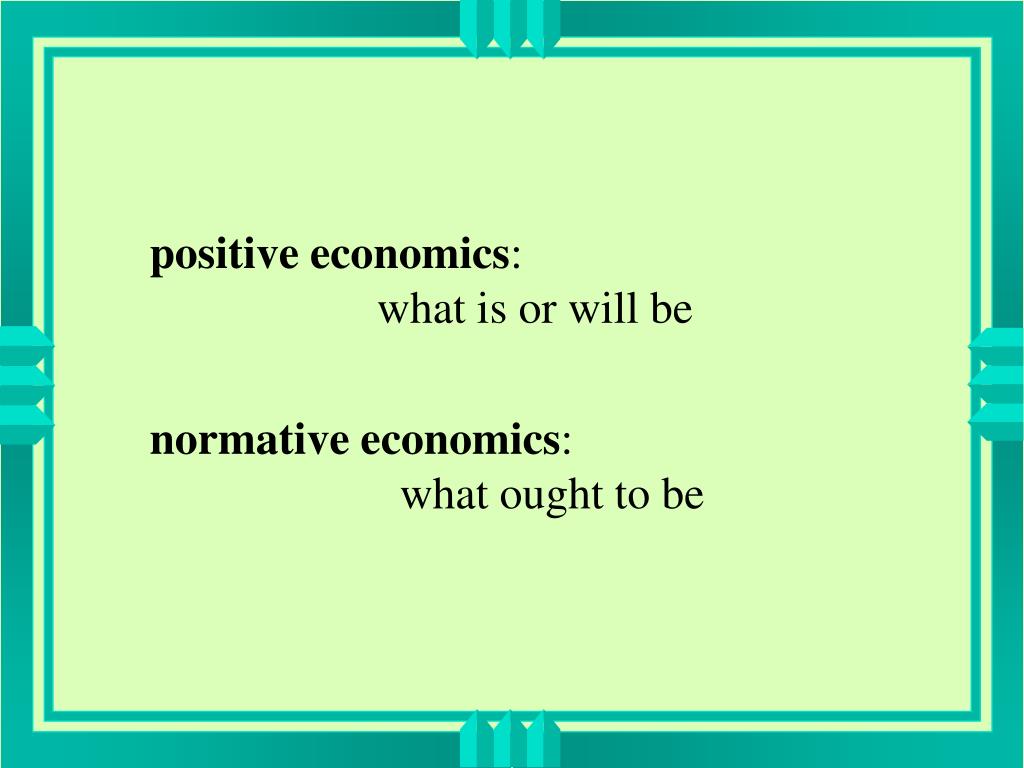 positive economics:
what is or will be

normative economics:
what ought to be